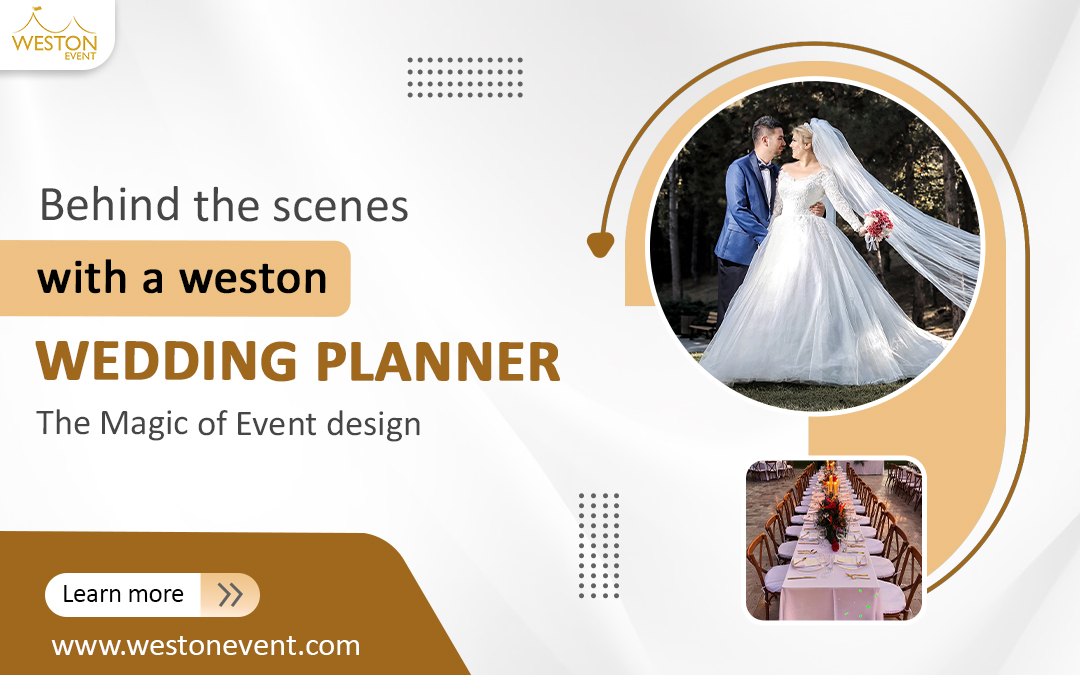 WESTON
EVENT

Behind the scenes
with a weston
WEDDING PLANNER
The Magic of Event design

Learn more

www.westonevent.com